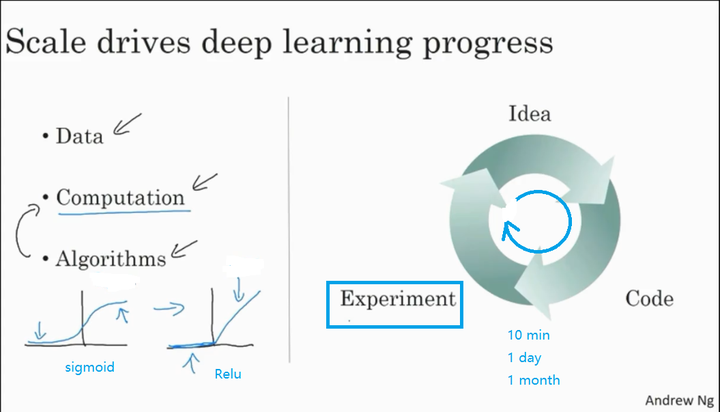 Scale drives deep learning progress

• Data

• Computation

• Algorithms

sigmoid

Relu

Idea

Experiment

Code

10 min
1 day
1 month

Andrew Ng